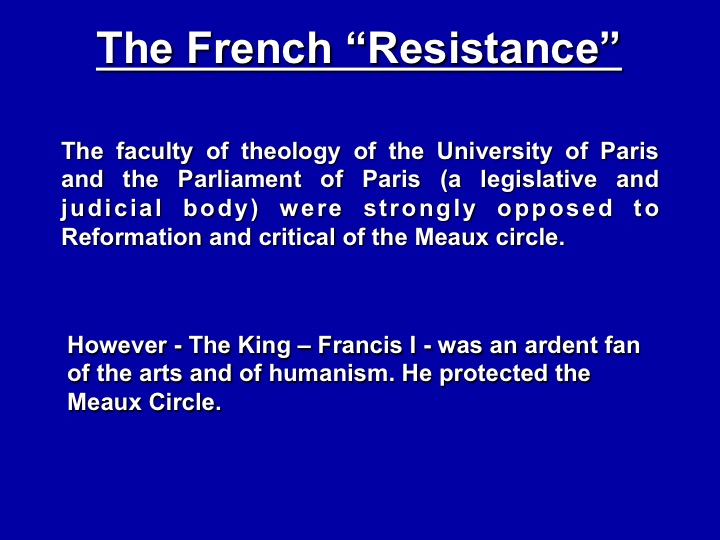 The French “Resistance”

The faculty of theology of the University of Paris and the Parliament of Paris (a legislative and judicial body) were strongly opposed to Reformation and critical of the Meaux circle.

However - The King – Francis I - was an ardent fan of the arts and of humanism. He protected the Meaux Circle.